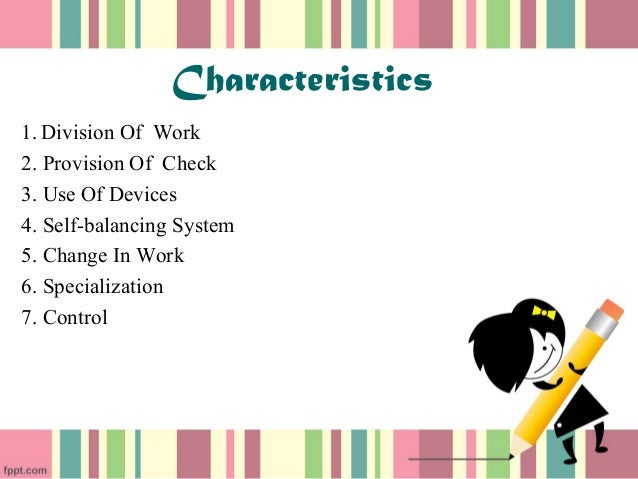 Characteristics

1. Division Of Work
2. Provision Of Check
3. Use Of Devices
4. Self-balancing System
5. Change In Work
6. Specialization
7. Control

fppt.com